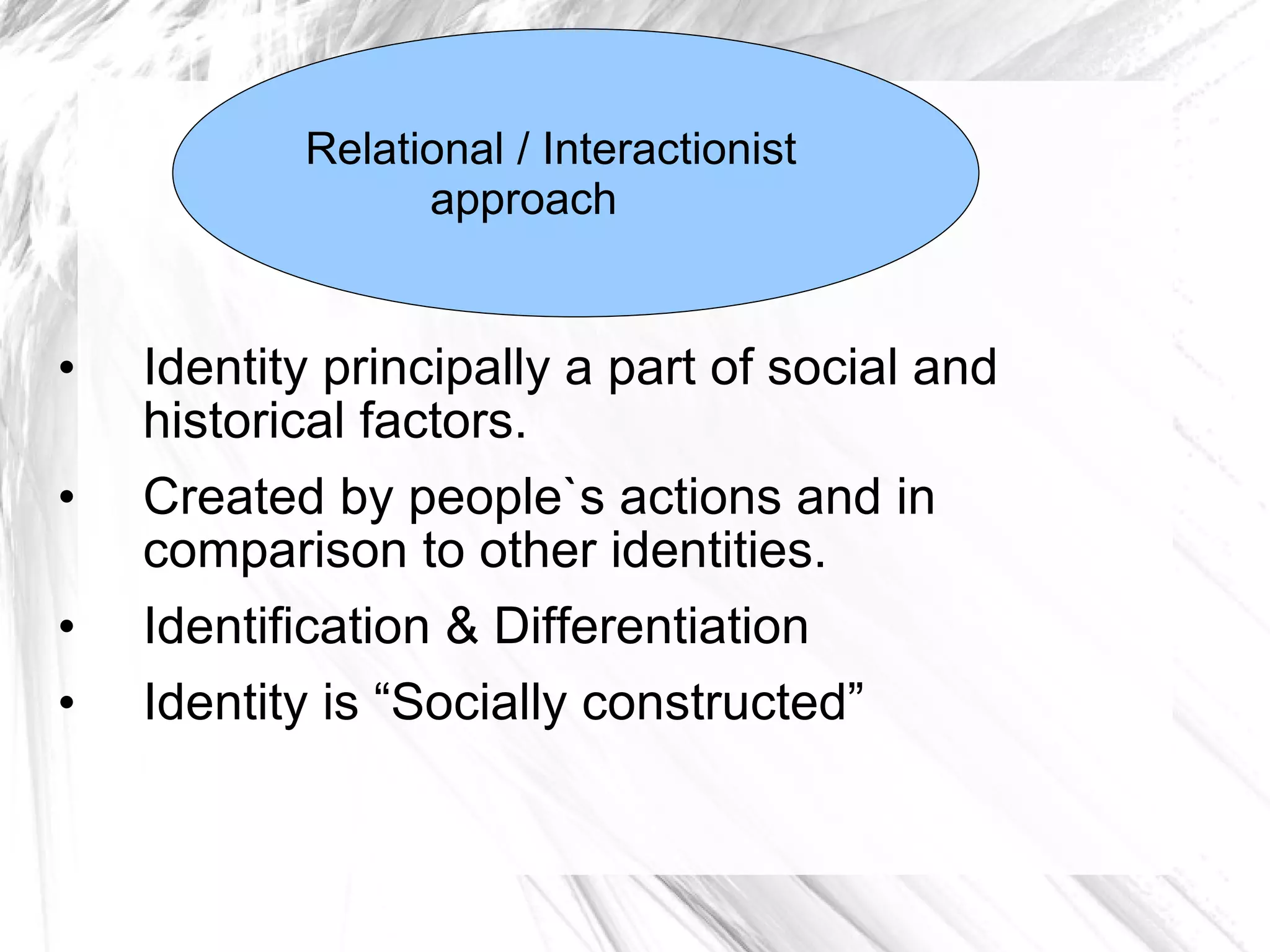 Relational / Interactionist approach

• Identity principally a part of social and historical factors.

• Created by people`s actions and in comparison to other identities.

• Identification & Differentiation

• Identity is “Socially constructed”